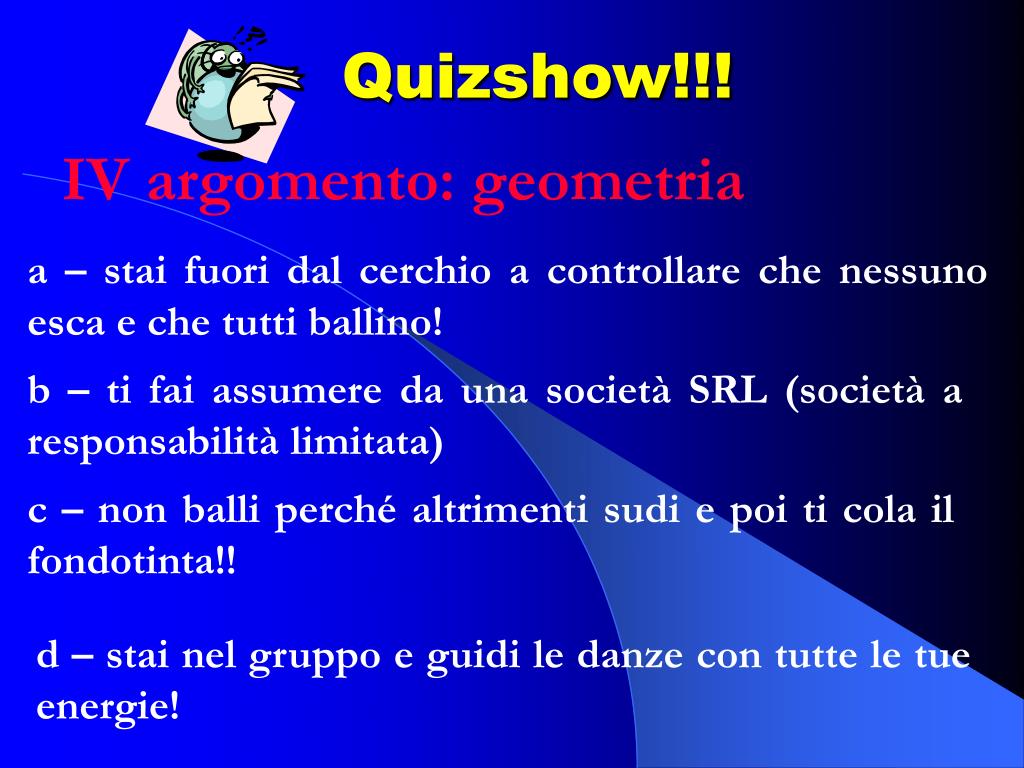 Quizshow!!!

IV argomento: geometria

a – stai fuori dal cerchio a controllare che nessuno esca e che tutti ballino!

b – ti fai assumere da una società SRL (società a responsabilità limitata)

c – non balli perché altrimenti sudi e poi ti cola il fondotinta!!

d – stai nel gruppo e guidi le danze con tutte le tue energie!